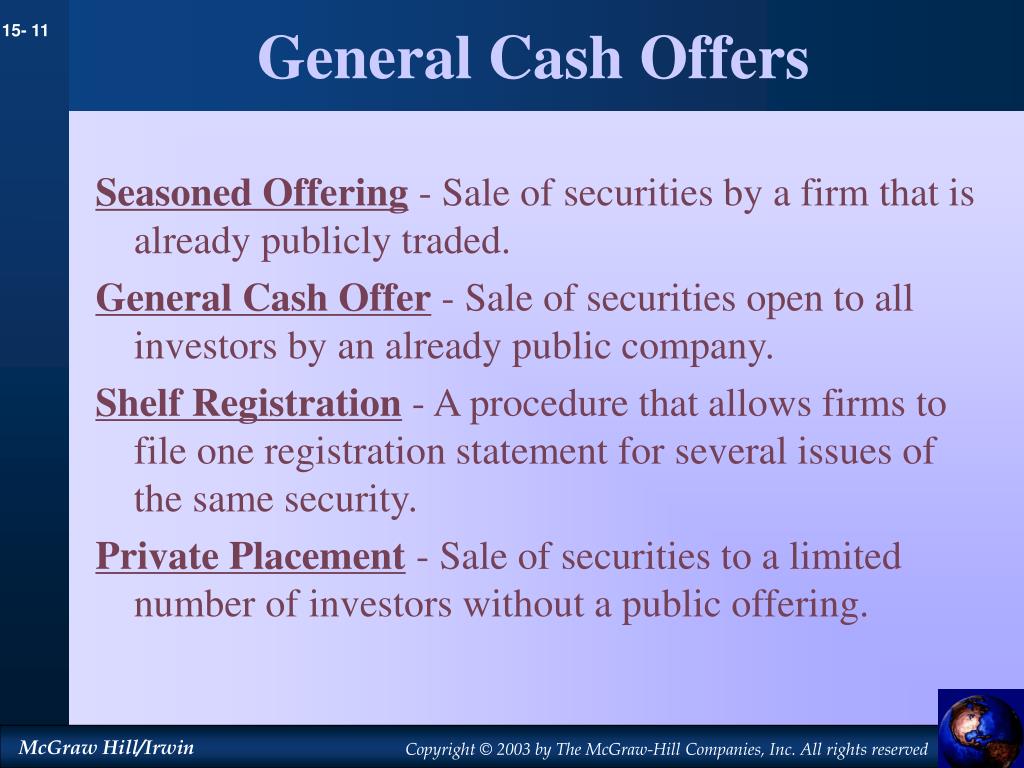 15- 11

General Cash Offers

Seasoned Offering - Sale of securities by a firm that is already publicly traded.

General Cash Offer - Sale of securities open to all investors by an already public company.

Shelf Registration - A procedure that allows firms to file one registration statement for several issues of the same security.

Private Placement - Sale of securities to a limited number of investors without a public offering.

McGraw Hill/Irwin

Copyright © 2003 by The McGraw-Hill Companies, Inc. All rights reserved